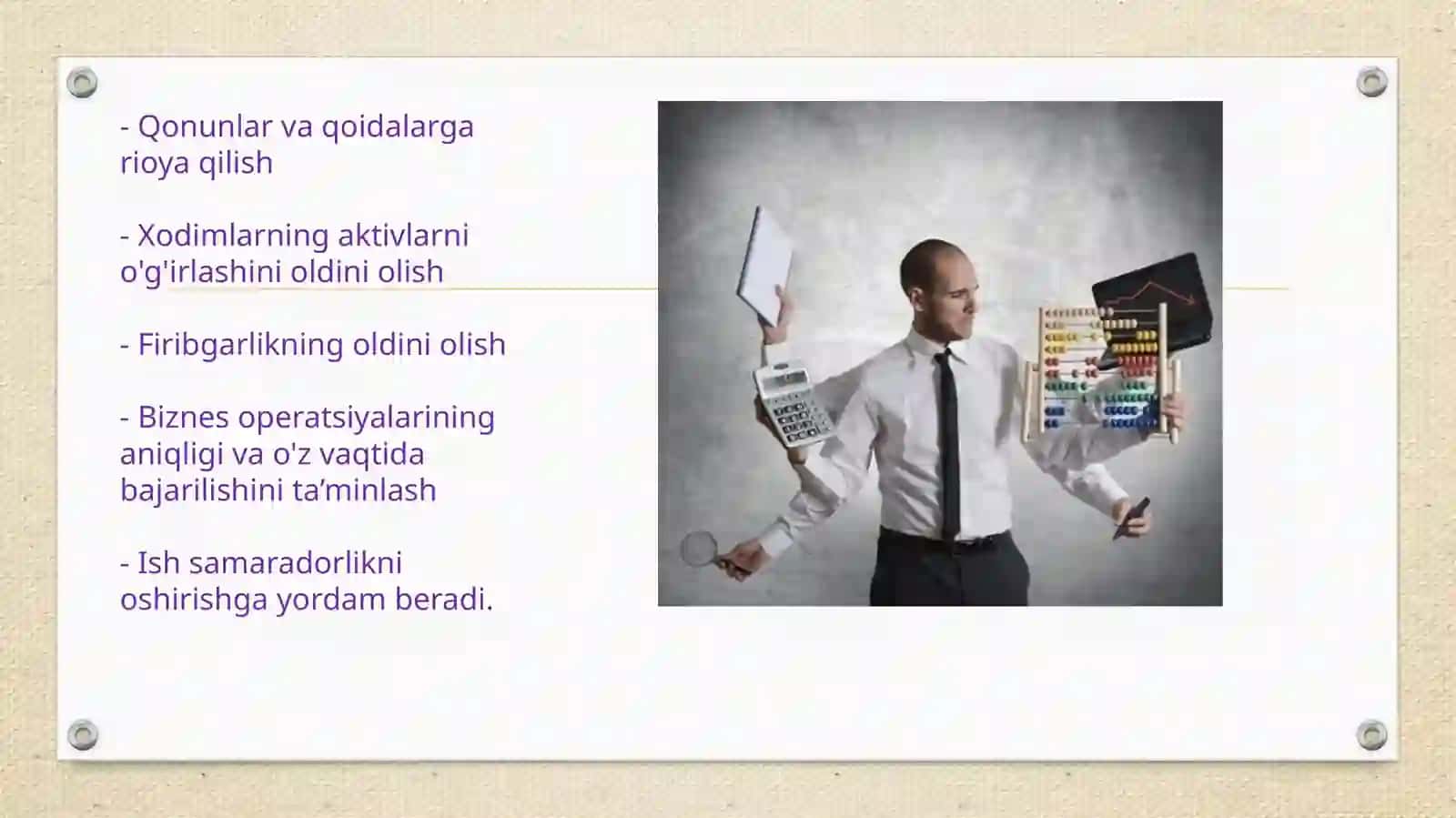 - Qonunlar va qoidalarga rioya qilish

- Xodimlarning aktivlarni o'g'irlashini oldini olish

- Firibgarlikning oldini olish

- Biznes operatsiyalarining aniqligi va o'z vaqtida bajarilishini ta’minlash

- Ish samaradorlikni oshirishga yordam beradi.